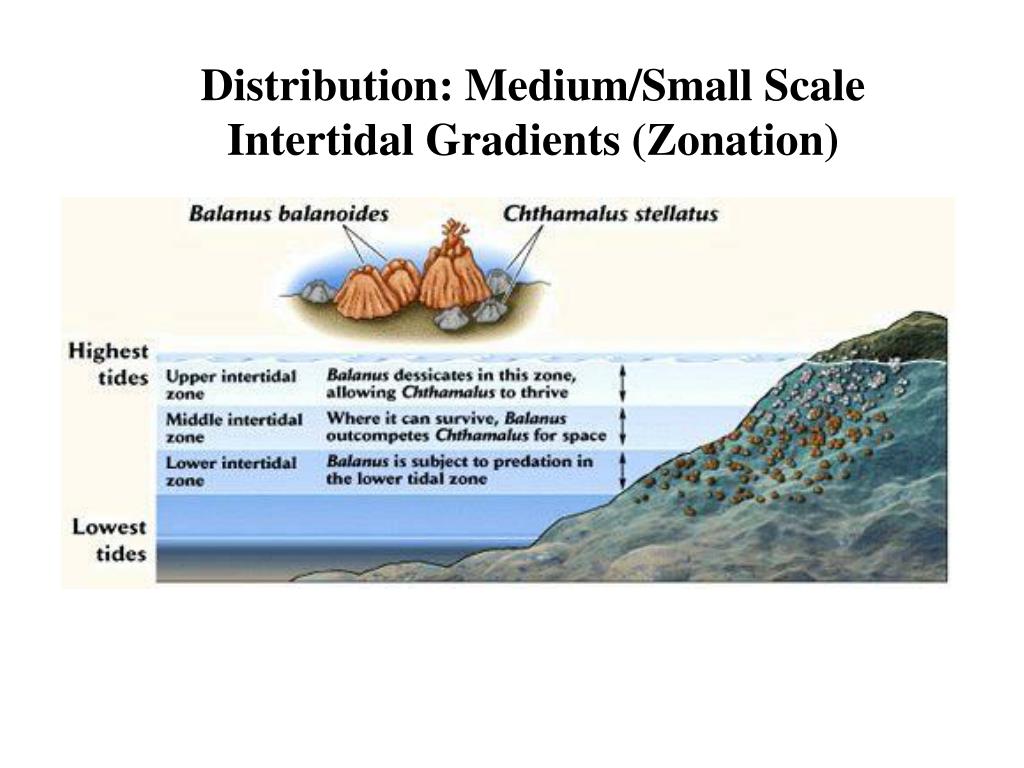 Distribution: Medium/Small Scale Intertidal Gradients (Zonation)

Balanus balanoides

Chthamalus stellatus

Highest tides

Upper intertidal zone

Balanus dessicates in this zone, allowing Chthamalus to thrive

Middle intertidal zone

Where it can survive, Balanus outcompetes Chthamalus for space

Lower intertidal zone

Balanus is subject to predation in the lower tidal zone

Lowest tides